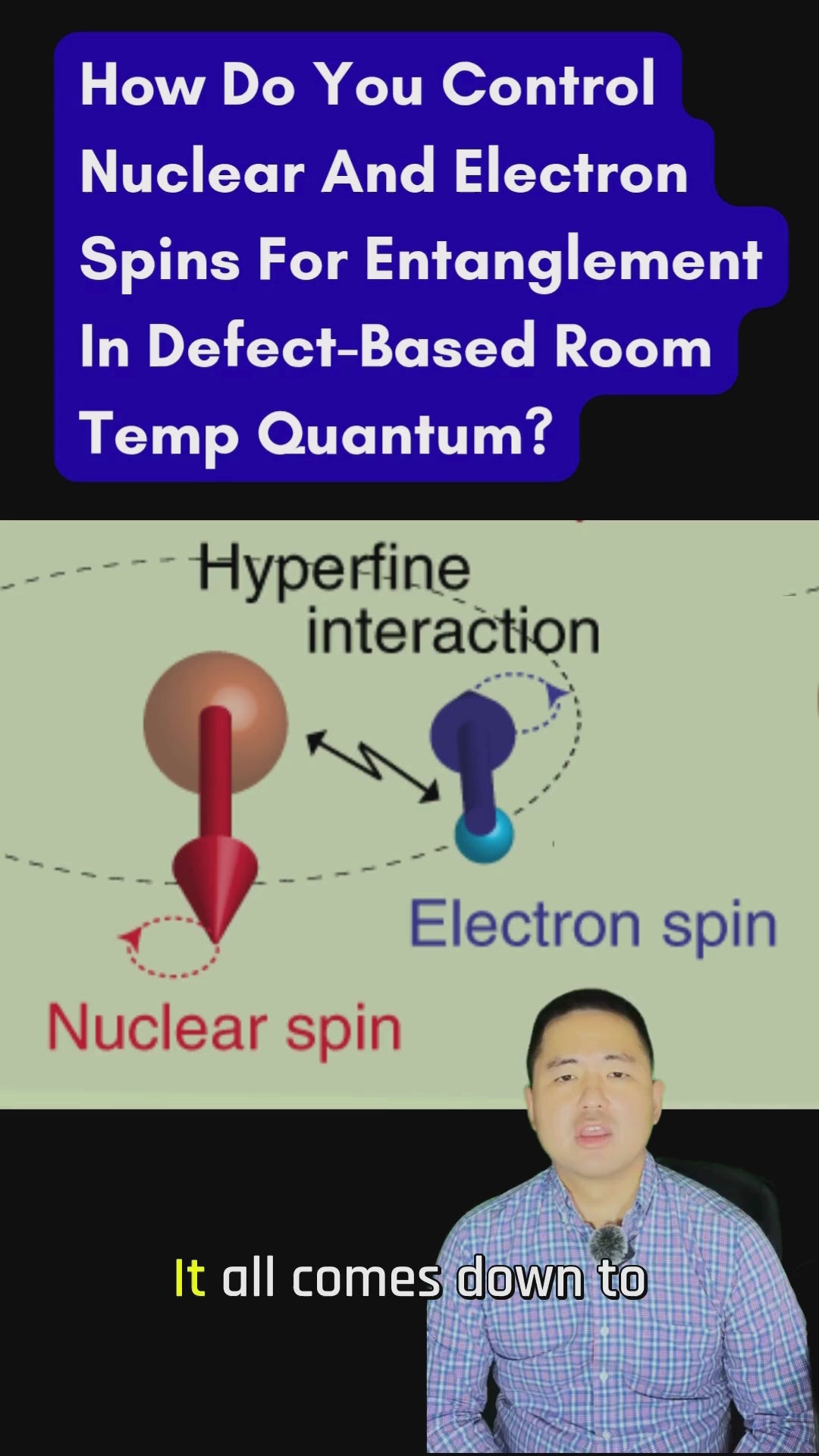 How Do You Control Nuclear And Electron Spins For Entanglement In Defect-Based Room Temp Quantum?

Hyperfine interaction

Electron spin

Nuclear spin

It all comes down to